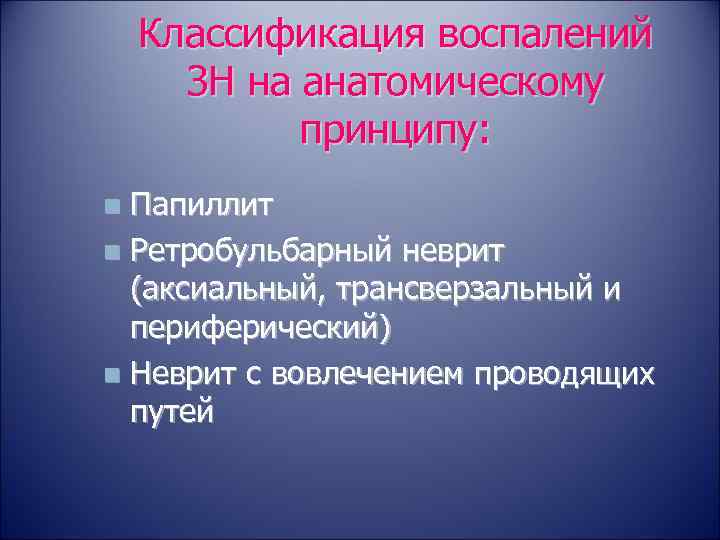 Классификация воспалений ЗН на анатомическому принципу:

Папиллит

Ретробульбарный неврит (аксиальный, трансверзальный и периферический)

Неврит с вовлечением проводящих путей